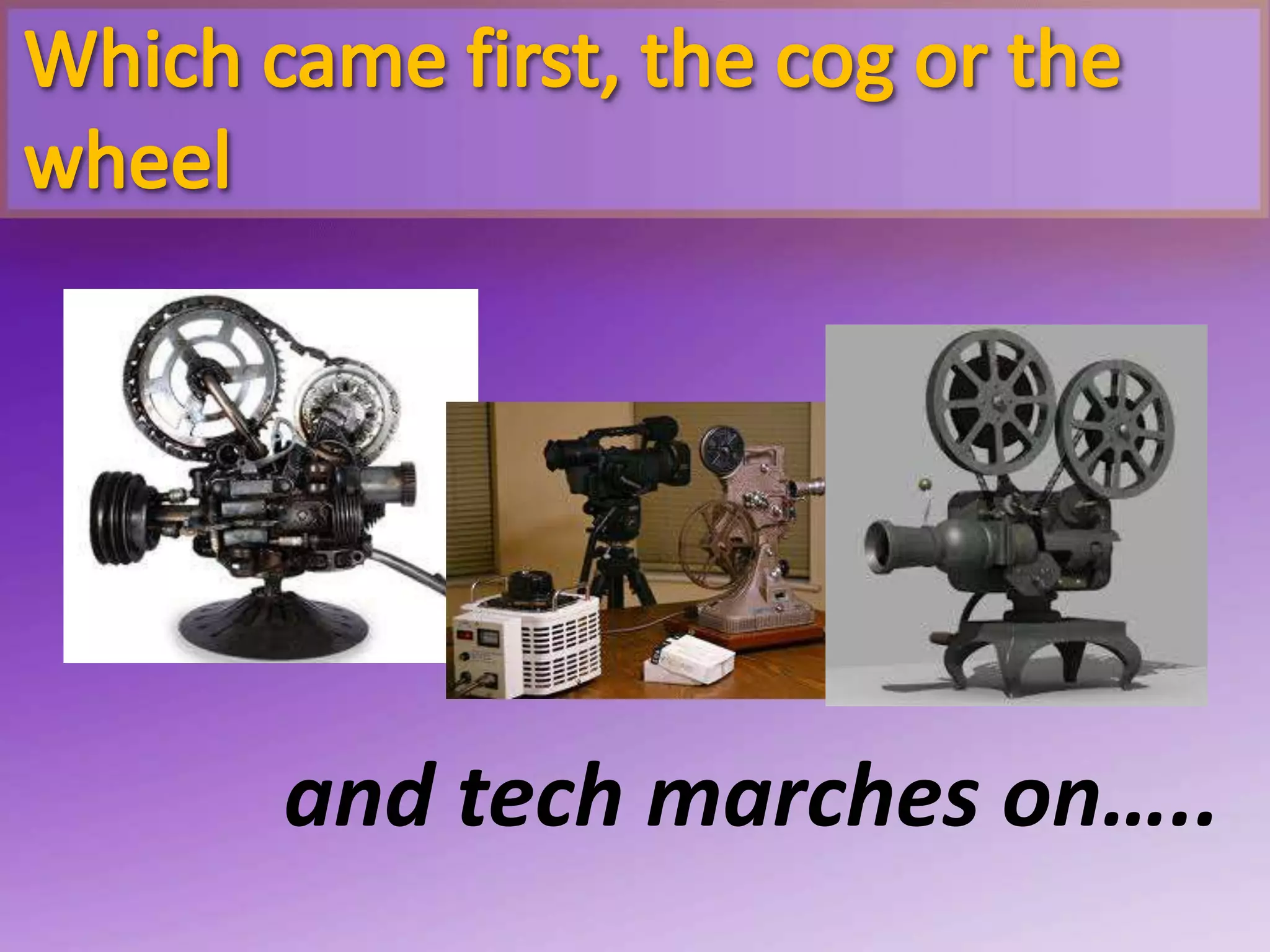 Which came first, the cog or the wheel

and tech marches on…..